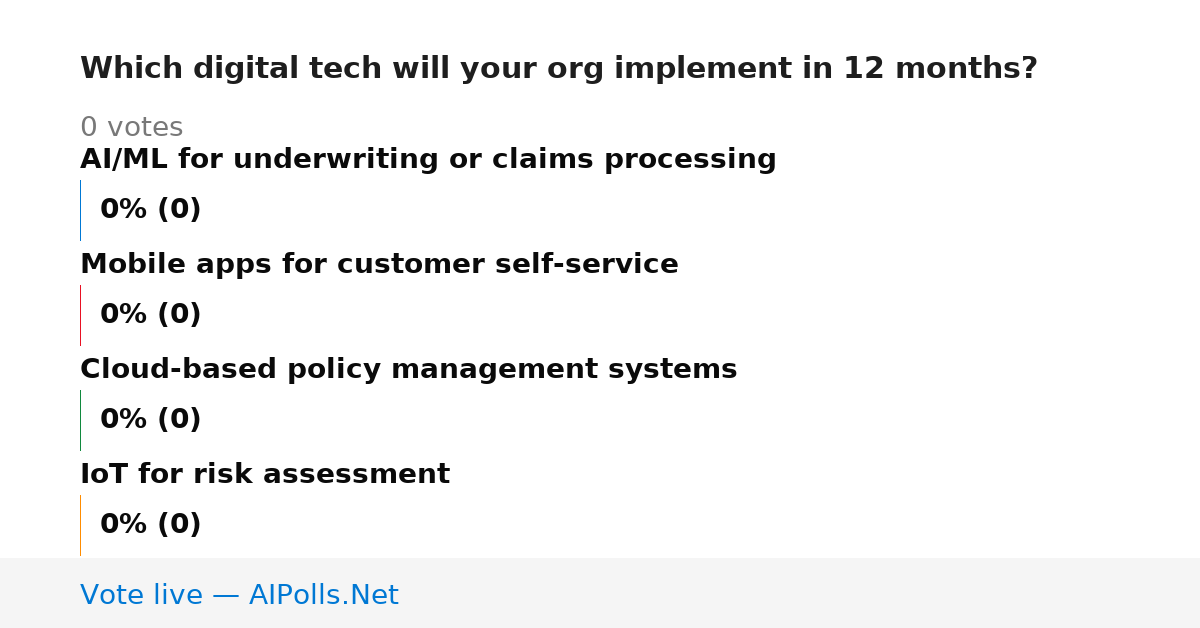 Which digital tech will your org implement in 12 months?

0 votes

AI/ML for underwriting or claims processing

0% (0)

Mobile apps for customer self-service

0% (0)

Cloud-based policy management systems

0% (0)

IoT for risk assessment

0% (0)

Vote live — AIPolls.Net